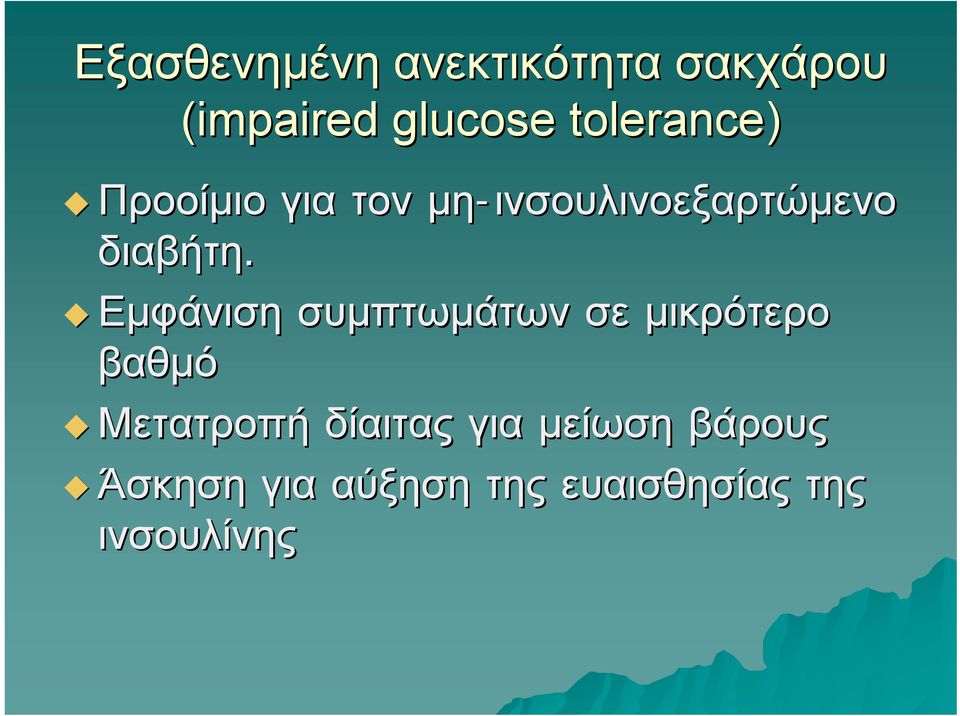 Εξασθενημένη ανεκτικότητα σακχάρου (impaired glucose tolerance)

Προοίμιο για τον μη-ινσουλινοεξαρτώμενο διαβήτη.

Εμφάνιση συμπτωμάτων σε μικρότερο βαθμό

Μετατροπή δίαιτας για μείωση βάρους

Άσκηση για αύξηση της ευαισθησίας της ινσουλίνης